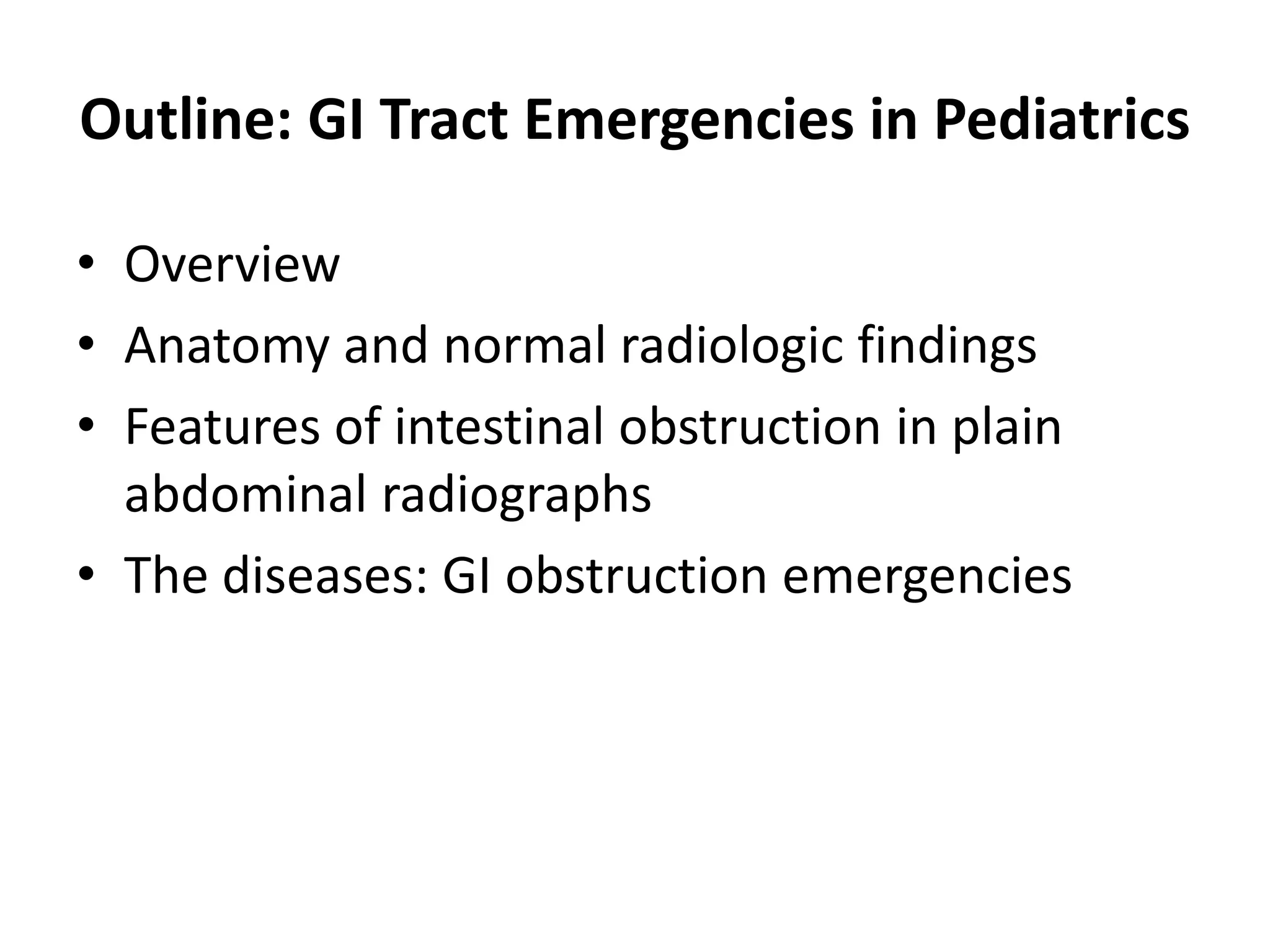 Outline: GI Tract Emergencies in Pediatrics

• Overview
• Anatomy and normal radiologic findings
• Features of intestinal obstruction in plain abdominal radiographs
• The diseases: GI obstruction emergencies